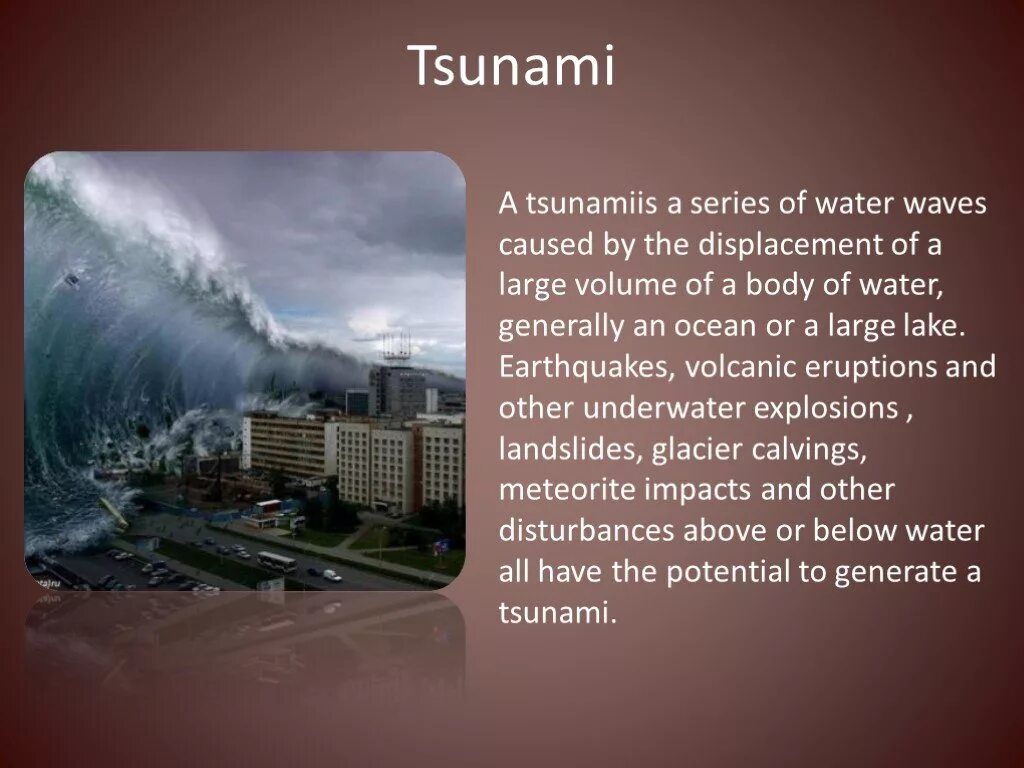 Tsunami

A tsunamiis a series of water waves caused by the displacement of a large volume of a body of water, generally an ocean or a large lake. Earthquakes, volcanic eruptions and other underwater explosions , landslides, glacier calvings, meteorite impacts and other disturbances above or below water all have the potential to generate a tsunami.